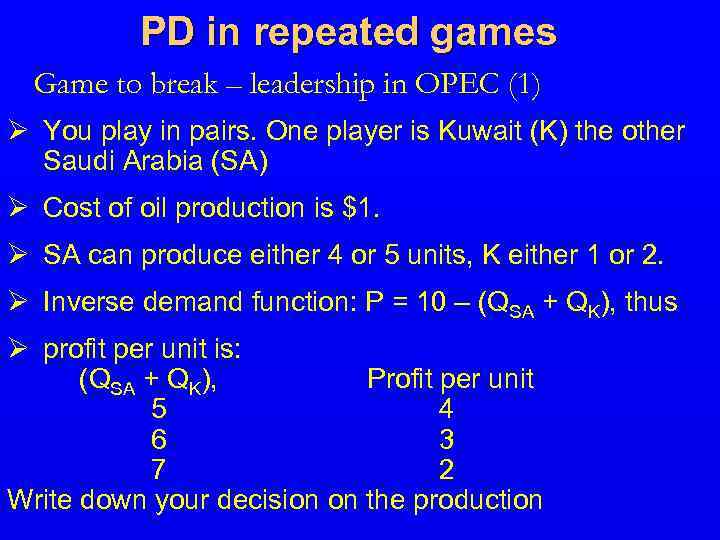 PD in repeated games

Game to break – leadership in OPEC (1)

➢ You play in pairs. One player is Kuwait (K) the other Saudi Arabia (SA)

➢ Cost of oil production is $1.

➢ SA can produce either 4 or 5 units, K either 1 or 2.

➢ Inverse demand function: P = 10 – ($Q_{SA}$ + $Q_K$), thus

➢ profit per unit is:

| ($Q_{SA}$ + $Q_K$), | Profit per unit |
|---|---|
| 5 | 4 |
| 6 | 3 |
| 7 | 2 |

Write down your decision on the production